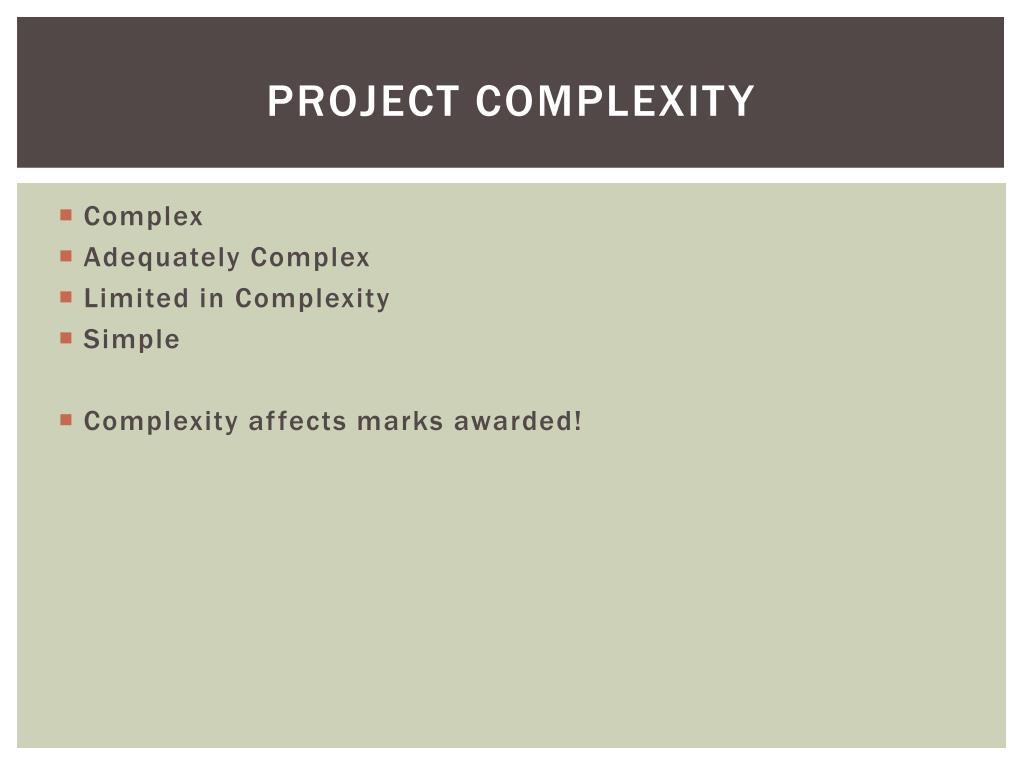 PROJECT COMPLEXITY

- Complex
- Adequately Complex
- Limited in Complexity
- Simple

- Complexity affects marks awarded!